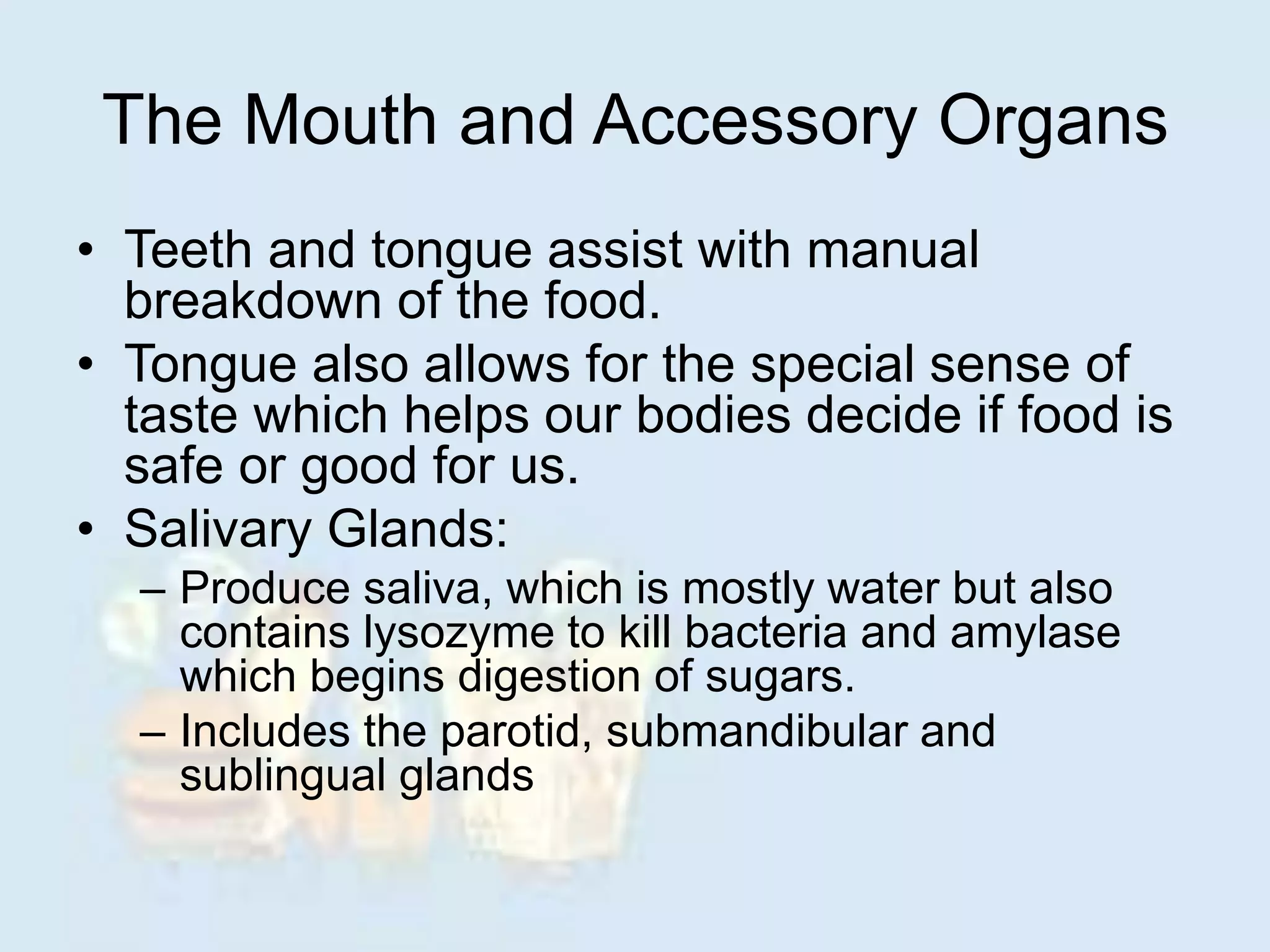 The Mouth and Accessory Organs

• Teeth and tongue assist with manual breakdown of the food.
• Tongue also allows for the special sense of taste which helps our bodies decide if food is safe or good for us.
• Salivary Glands:
 – Produce saliva, which is mostly water but also contains lysozyme to kill bacteria and amylase which begins digestion of sugars.
 – Includes the parotid, submandibular and sublingual glands